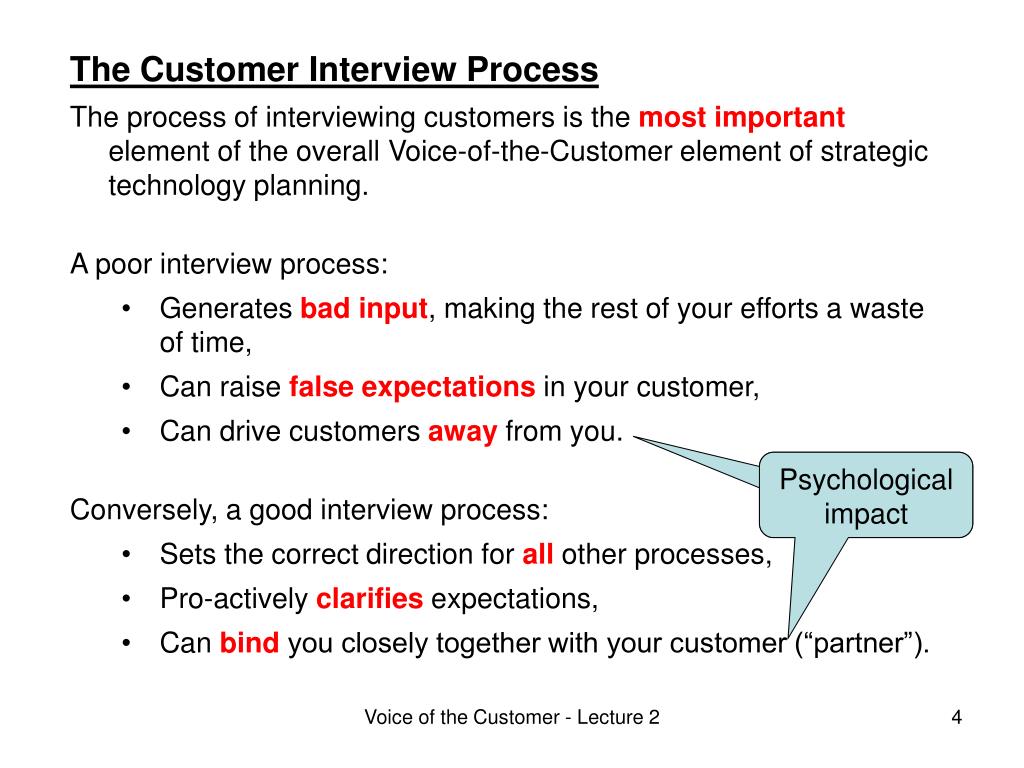 The Customer Interview Process

The process of interviewing customers is the most important element of the overall Voice-of-the-Customer element of strategic technology planning.

A poor interview process:

• Generates bad input, making the rest of your efforts a waste of time,
• Can raise false expectations in your customer,
• Can drive customers away from you.

Psychological impact

Conversely, a good interview process:

• Sets the correct direction for all other processes,
• Pro-actively clarifies expectations,
• Can bind you closely together with your customer (“partner”).

Voice of the Customer - Lecture 2

4